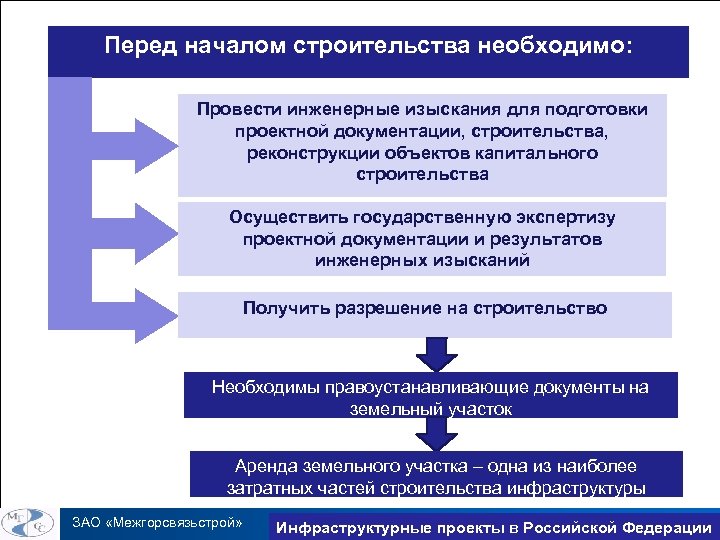 Перед началом строительства необходимо:

Провести инженерные изыскания для подготовки проектной документации, строительства, реконструкции объектов капитального строительства

Осуществить государственную экспертизу проектной документации и результатов инженерных изысканий

Получить разрешение на строительство

Необходимы правоустанавливающие документы на земельный участок

Аренда земельного участка – одна из наиболее затратных частей строительства инфраструктуры

МГСС

ЗАО «Межгорсвязьстрой»

Инфраструктурные проекты в Российской Федерации